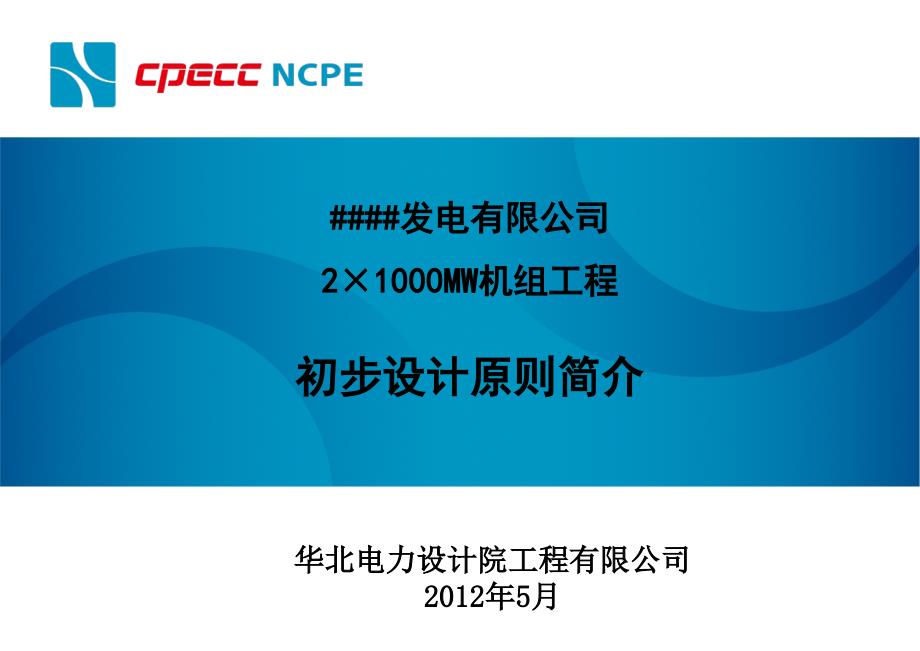 cpecc NCPE

####发电有限公司

2×1000MW机组工程

初步设计原则简介

华北电力设计院工程有限公司
2012年5月